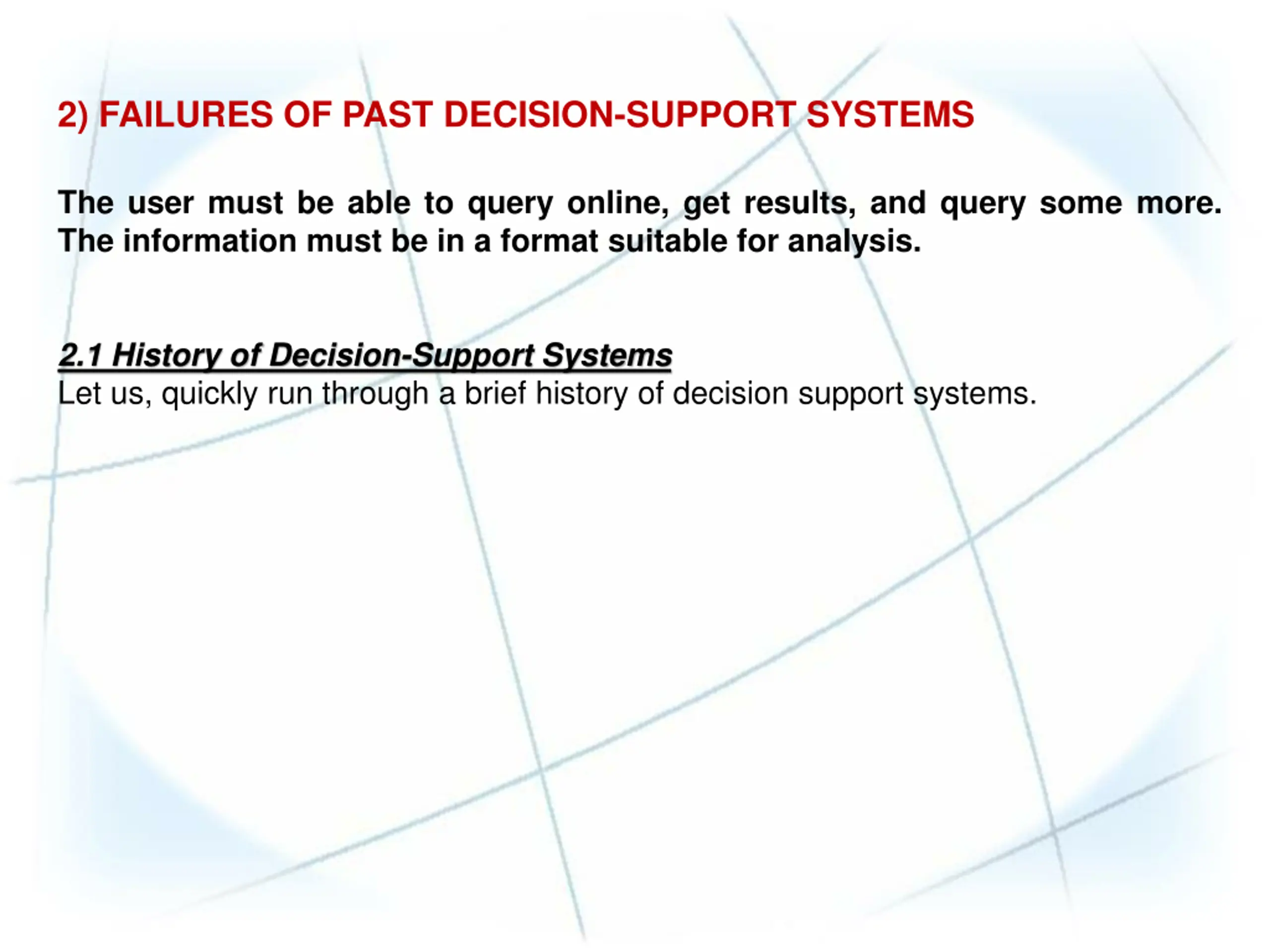 2) FAILURES OF PAST DECISION-SUPPORT SYSTEMS

The user must be able to query online, get results, and query some more. The information must be in a format suitable for analysis.

2.1 History of Decision-Support Systems
Let us, quickly run through a brief history of decision support systems.